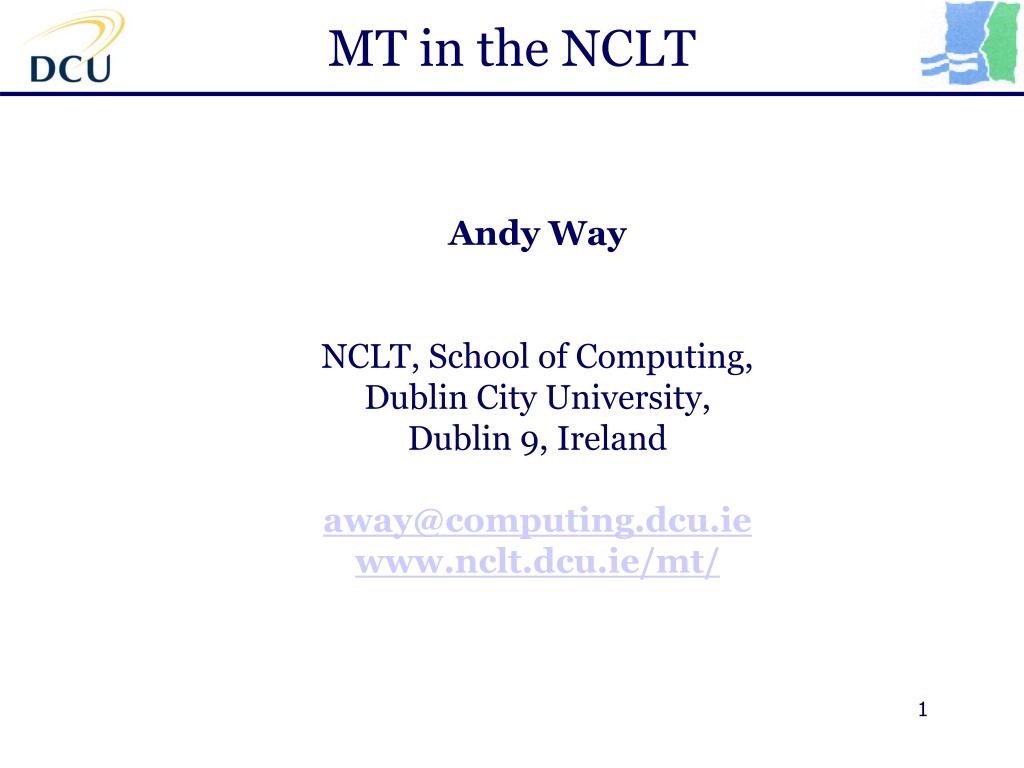 DCU

MT in the NCLT

Andy Way

NCLT, School of Computing,
Dublin City University,
Dublin 9, Ireland

away@computing.dcu.ie
www.nclt.dcu.ie/mt/

1